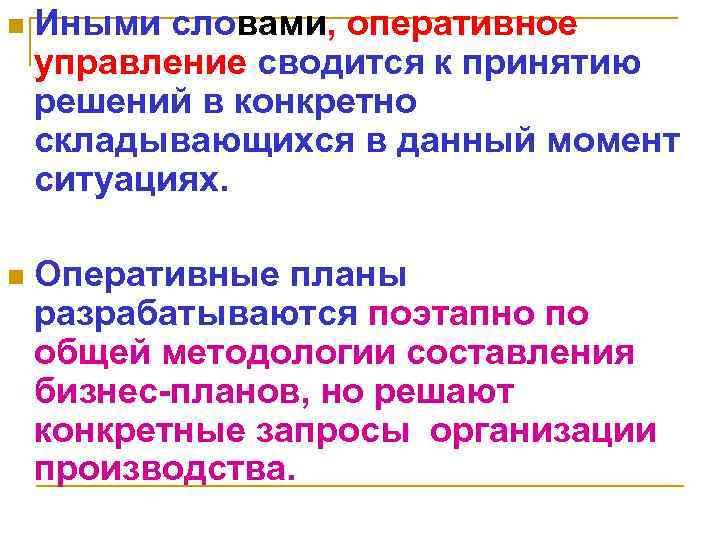 Иными словами, оперативное управление сводится к принятию решений в конкретно складывающихся в данный момент ситуациях.

Оперативные планы разрабатываются поэтапно по общей методологии составления бизнес-планов, но решают конкретные запросы организации производства.